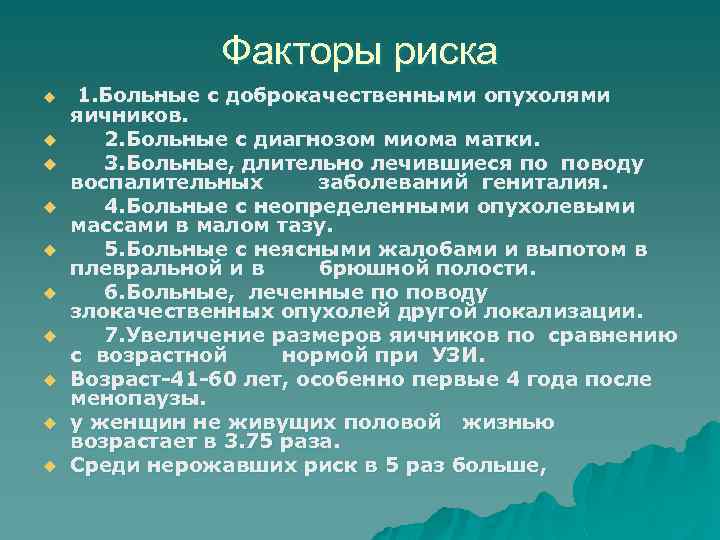 Факторы риска

1.Больные с доброкачественными опухолями яичников.

2.Больные с диагнозом миома матки.

3.Больные, длительно лечившиеся по поводу воспалительных заболеваний гениталия.

4.Больные с неопределенными опухолевыми массами в малом тазу.

5.Больные с неясными жалобами и выпотом в плевральной и в брюшной полости.

6.Больные, леченные по поводу злокачественных опухолей другой локализации.

7.Увеличение размеров яичников по сравнению с возрастной нормой при УЗИ.

Возраст-41-60 лет, особенно первые 4 года после менопаузы.

у женщин не живущих половой жизнью возрастает в 3.75 раза.

Среди нерожавших риск в 5 раз больше,